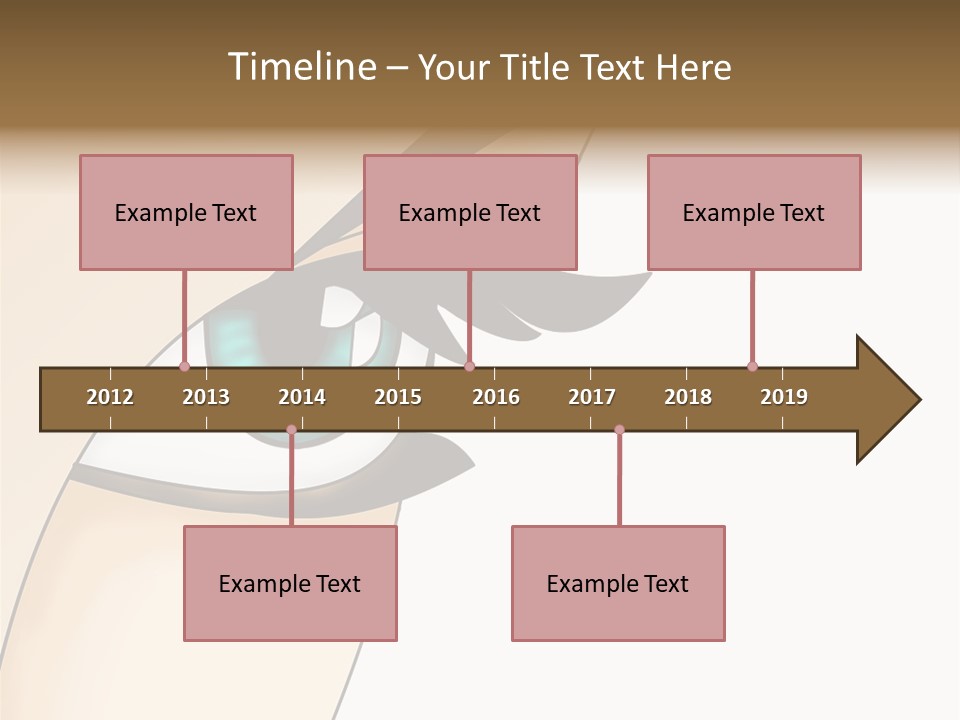 Timeline – Your Title Text Here

Example Text

Example Text

Example Text

2012 2013 2014 2015 2016 2017 2018 2019

Example Text

Example Text